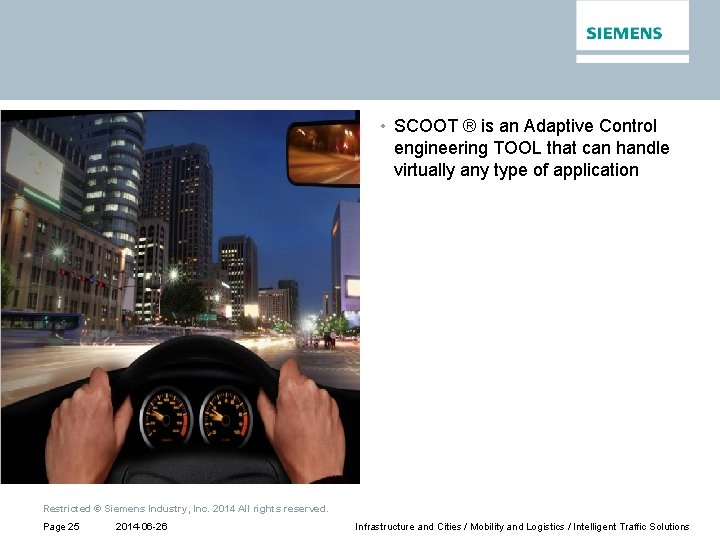 SIEMENS

• SCOOT ® is an Adaptive Control engineering TOOL that can handle virtually any type of application

Restricted © Siemens Industry, Inc. 2014 All rights reserved.

Page 25 2014-06-26 Infrastructure and Cities / Mobility and Logistics / Intelligent Traffic Solutions